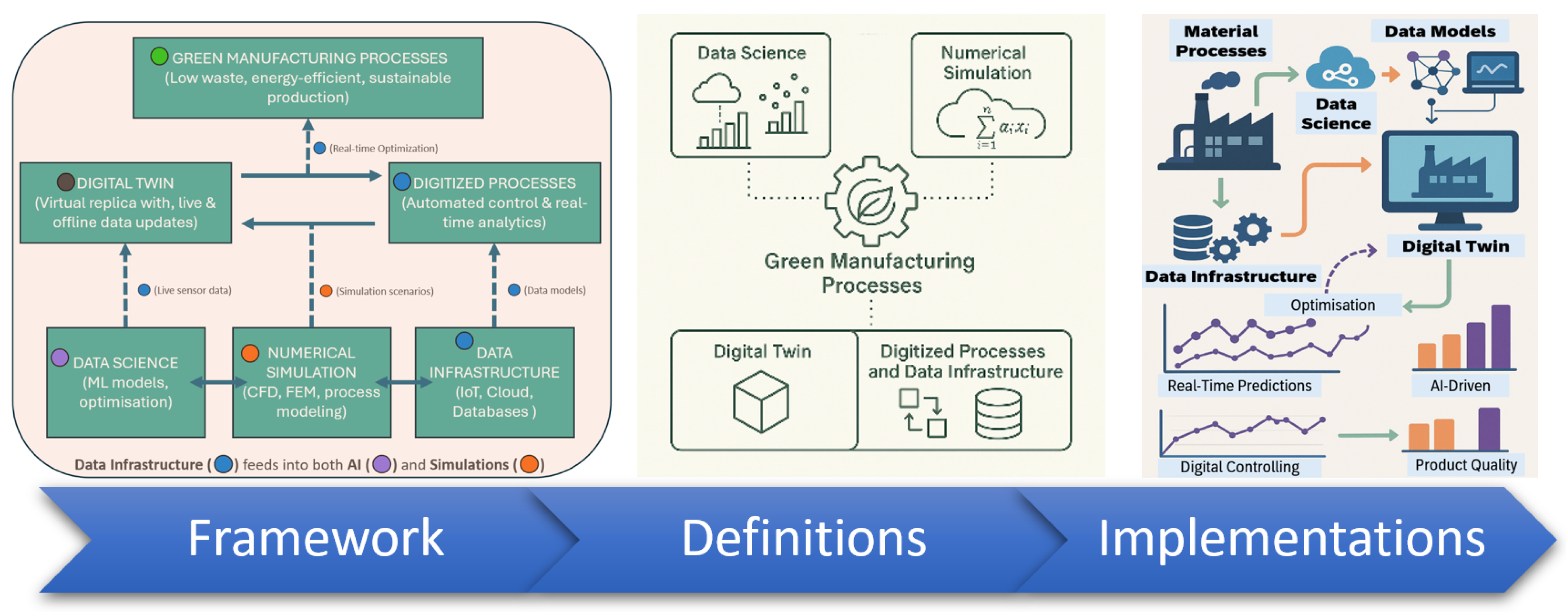 GREEN MANUFACTURING PROCESSES (Low waste, energy-efficient, sustainable production)

(Real-time Optimization)

DIGITAL TWIN (Virtual replica with, live & offline data updates)

DIGITIZED PROCESSES (Automated control & real-time analytics)

(Live sensor data)

(Simulation scenarios)

(Data models)

DATA SCIENCE (ML models, optimisation)

NUMERICAL SIMULATION (CFD, FEM, process modeling)

DATA INFRASTRUCTURE (IoT, Cloud, Databases )

Data Infrastructure ( ) feeds into both AI ( ) and Simulations ( )

Data Science

Numerical Simulation

$\sum_{i=1}^{n} a_i x_i$

Green Manufacturing Processes

Digital Twin

Digitized Processes and Data Infrastructure

Material Processes

Data Science

Data Models

Data Infrastructure

Digital Twin

Optimisation

Real-Time Predictions

AI-Driven

Digital Controlling

Product Quality

Framework

Definitions

Implementations